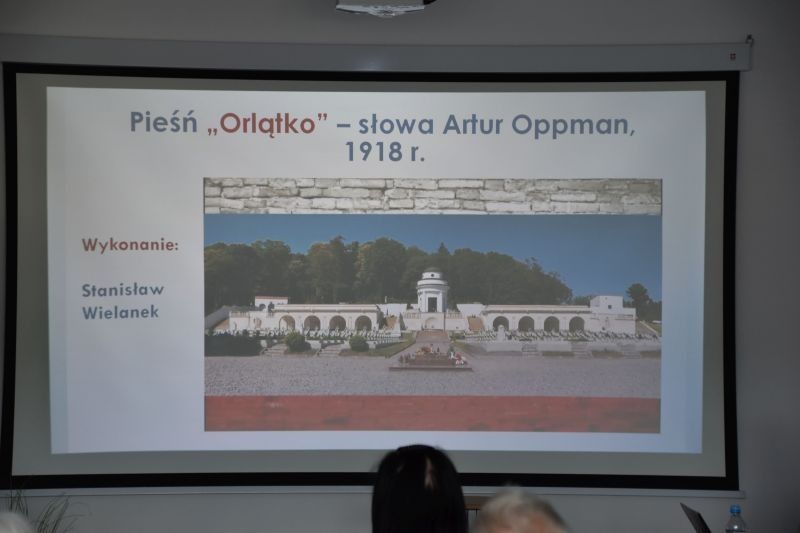 Pieśń „Orlątko” – słowa Artur Oppman, 1918 r.

Wykonanie:

Stanisław Wielanek